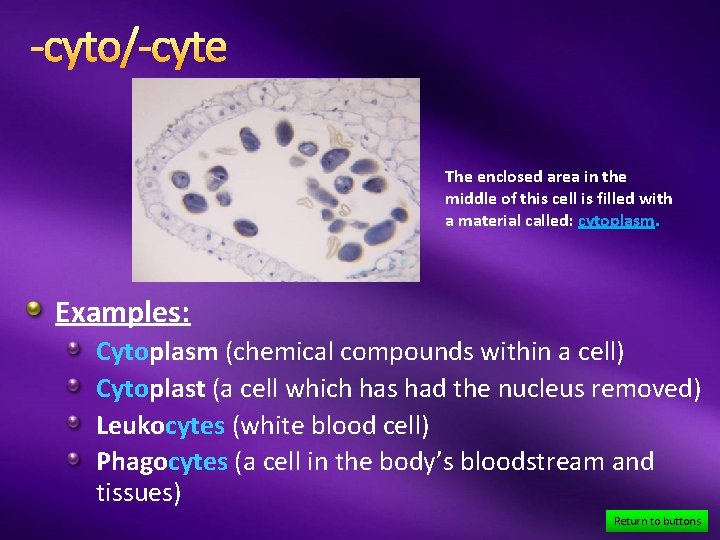 -cyto/-cyte

The enclosed area in the middle of this cell is filled with a material called: cytoplasm.

Examples:

Cytoplasm (chemical compounds within a cell)

Cytoplast (a cell which has had the nucleus removed)

Leukocytes (white blood cell)

Phagocytes (a cell in the body's bloodstream and tissues)

Return to buttons